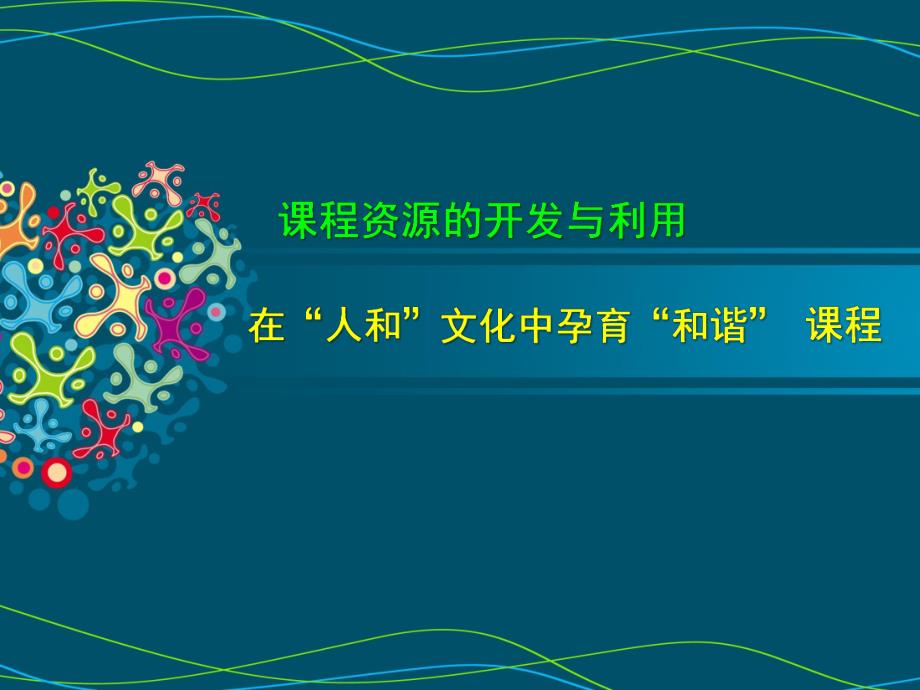 课程资源的开发与利用

在“人和”文化中孕育“和谐” 课程